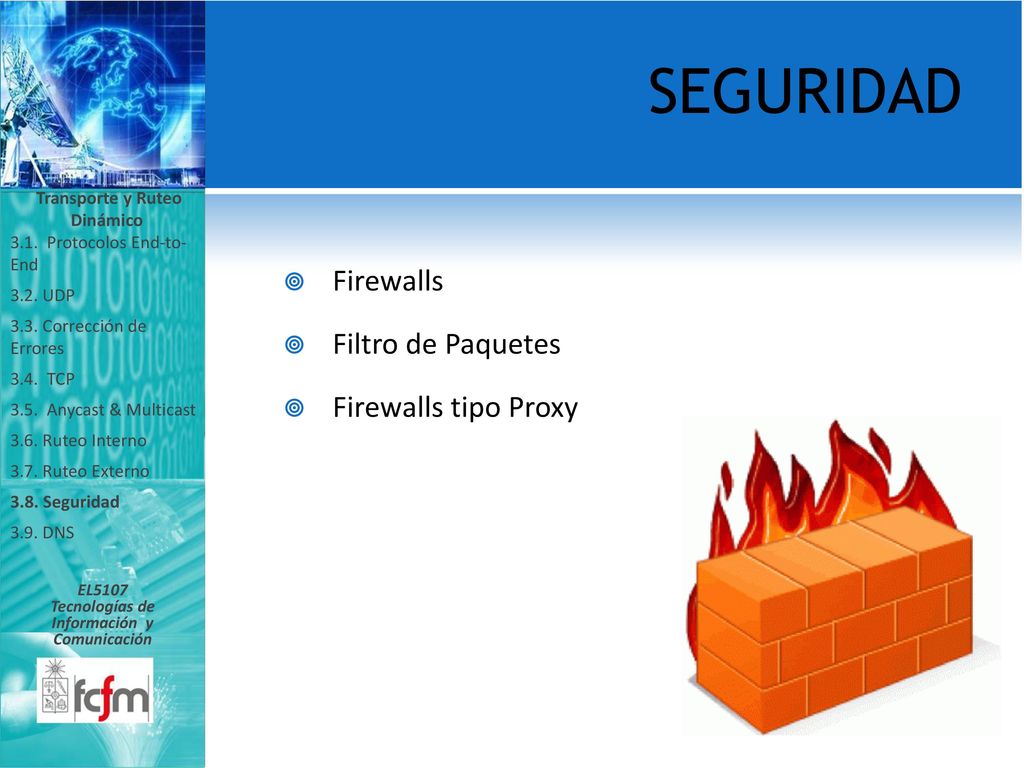 SEGURIDAD

Transporte y Ruteo Dinámico

3.1. Protocolos End-to-End

3.2. UDP

3.3. Corrección de Errores

3.4. TCP

3.5. Anycast & Multicast

3.6. Ruteo Interno

3.7. Ruteo Externo

3.8. Seguridad

3.9. DNS

EL5107 Tecnologías de Información y Comunicación

fcfm

Firewalls

Filtro de Paquetes

Firewalls tipo Proxy